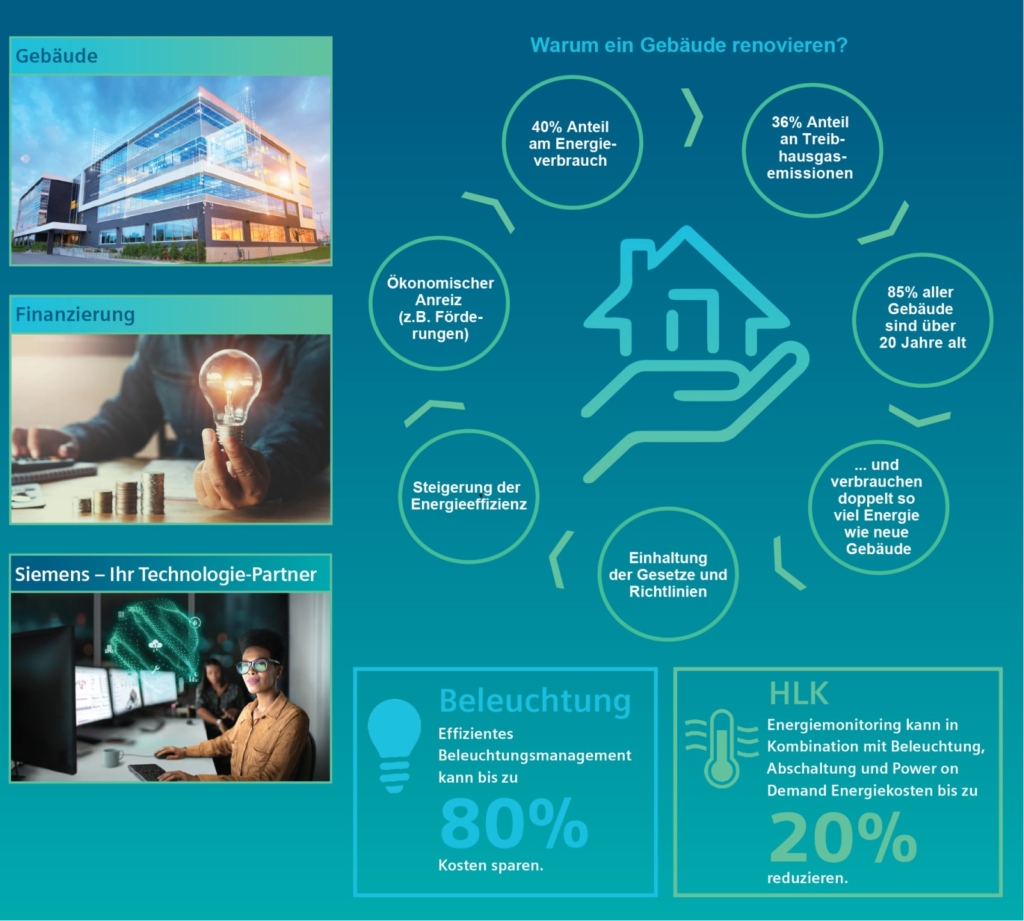 Gebäude

Finanzierung

Siemens – Ihr Technologie-Partner

Warum ein Gebäude renovieren?

40% Anteil am Energieverbrauch

36% Anteil an Treibhausgasemissionen

85% aller Gebäude sind über 20 Jahre alt

... und verbrauchen doppelt so viel Energie wie neue Gebäude

Einhaltung der Gesetze und Richtlinien

Steigerung der Energieeffizienz

Ökonomischer Anreiz (z.B. Förderungen)

Beleuchtung

Effizientes Beleuchtungsmanagement kann bis zu

80%

Kosten sparen.

HLK

Energiemonitoring kann in Kombination mit Beleuchtung, Abschaltung und Power on Demand Energiekosten bis zu

20%

reduzieren.